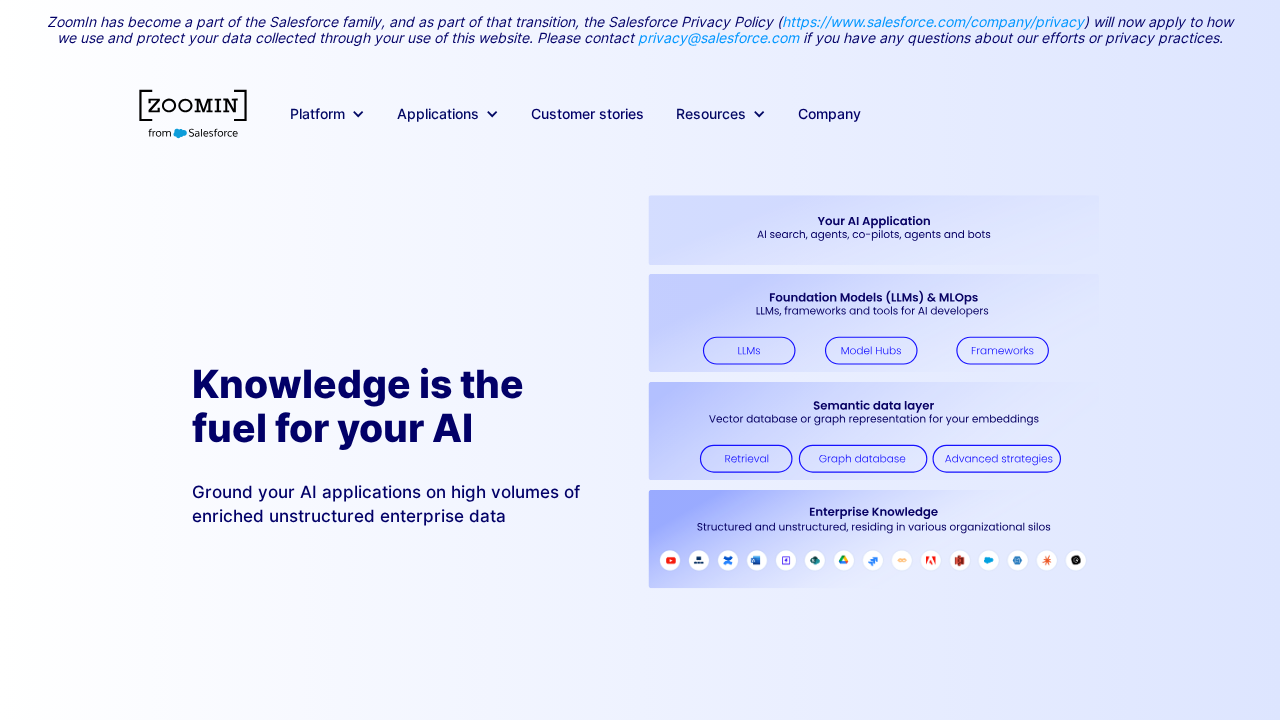 ZoomIn has become a part of the Salesforce family, and as part of that transition, the Salesforce Privacy Policy (https://www.salesforce.com/company/privacy) will now apply to how we use and protect your data collected through your use of this website. Please contact privacy@salesforce.com if you have any questions about our efforts or privacy practices.

ZOOMIN
from Salesforce

Platform Applications Customer stories Resources Company

Knowledge is the fuel for your AI

Ground your AI applications on high volumes of enriched unstructured enterprise data

Your AI Application
AI search, agents, co-pilots, agents and bots

Foundation Models (LLMs) & MLOps
LLMs, frameworks and tools for AI developers

LLMs Model Hubs Frameworks

Semantic data layer
Vector database or graph representation for your embeddings

Retrieval Graph database Advanced strategies

Enterprise Knowledge
Structured and unstructured, residing in various organizational silos